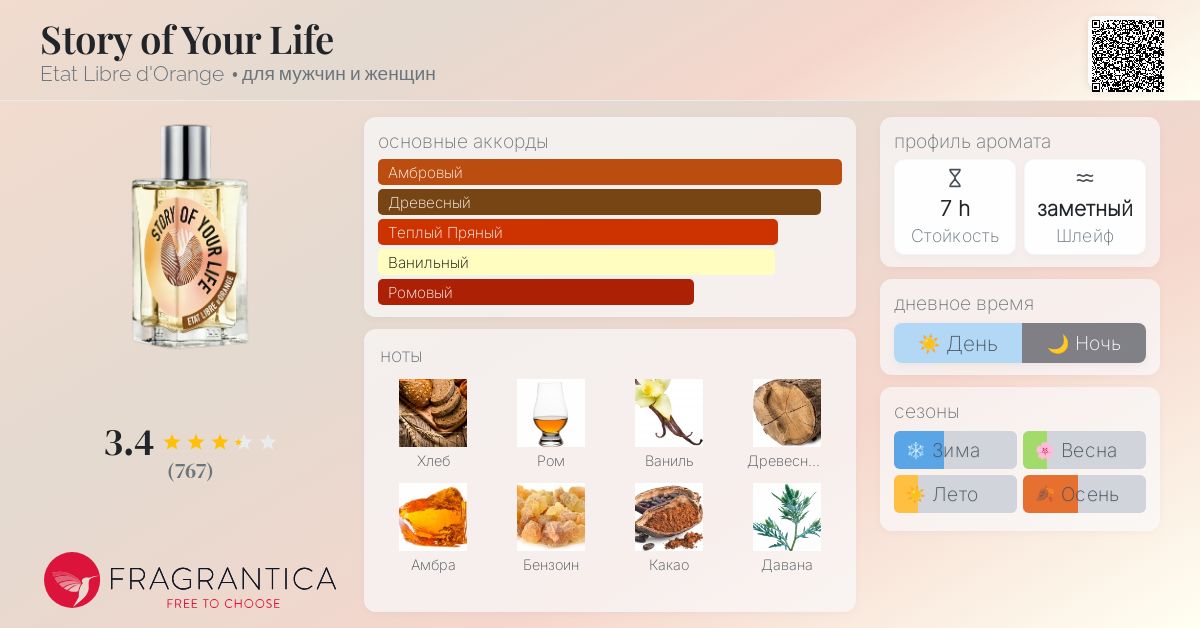 Story of Your Life
Etat Libre d'Orange • для мужчин и женщин

STORY OF YOUR LIFE
ETAT LIBRE D'ORANGE

3.4
(767)

FRAGRANTICA
FREE TO CHOOSE

основные аккорды
Амбровый
Древесный
Теплый Пряный
Ванильный
Ромовый

ноты
Хлеб
Ром
Ваниль
Древесн...
Амбра
Бензоин
Какао
Давана

профиль аромата
7 h
Стойкость
заметный
Шлейф

дневное время
День
Ночь

сезоны
Зима
Весна
Лето
Осень